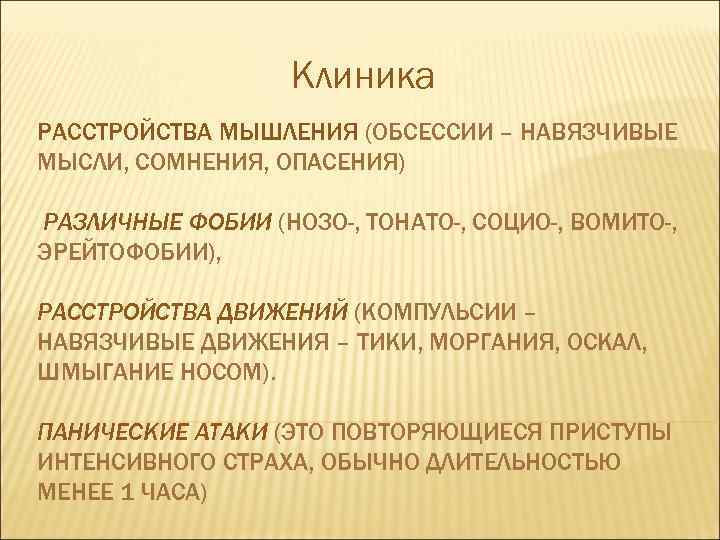 Клиника

РАССТРОЙСТВА МЫШЛЕНИЯ (ОБСЕССИИ – НАВЯЗЧИВЫЕ МЫСЛИ, СОМНЕНИЯ, ОПАСЕНИЯ)

РАЗЛИЧНЫЕ ФОБИИ (НОЗО-, ТОНАТО-, СОЦИО-, ВОМИТО-, ЭРЕЙТОФОБИИ),

РАССТРОЙСТВА ДВИЖЕНИЙ (КОМПУЛЬСИИ – НАВЯЗЧИВЫЕ ДВИЖЕНИЯ – ТИКИ, МОРГАНИЯ, ОСКАЛ, ШМЫГАНИЕ НОСОМ).

ПАНИЧЕСКИЕ АТАКИ (ЭТО ПОВТОРЯЮЩИЕСЯ ПРИСТУПЫ ИНТЕНСИВНОГО СТРАХА, ОБЫЧНО ДЛИТЕЛЬНОСТЬЮ МЕНЕЕ 1 ЧАСА)